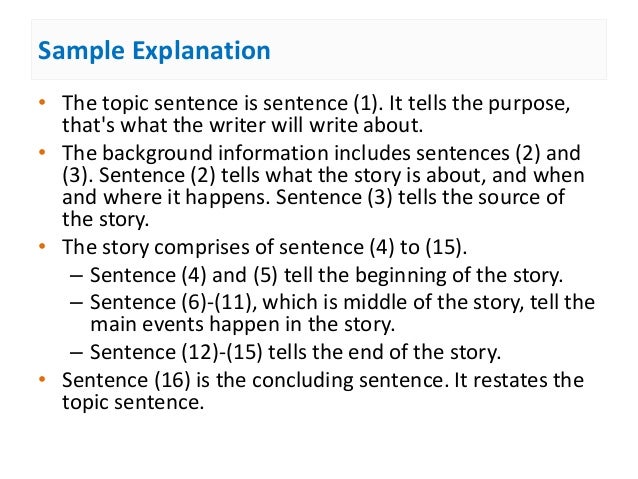 Sample Explanation

• The topic sentence is sentence (1). It tells the purpose, that's what the writer will write about.
• The background information includes sentences (2) and (3). Sentence (2) tells what the story is about, and when and where it happens. Sentence (3) tells the source of the story.
• The story comprises of sentence (4) to (15).
– Sentence (4) and (5) tell the beginning of the story.
– Sentence (6)-(11), which is middle of the story, tell the main events happen in the story.
– Sentence (12)-(15) tells the end of the story.
• Sentence (16) is the concluding sentence. It restates the topic sentence.